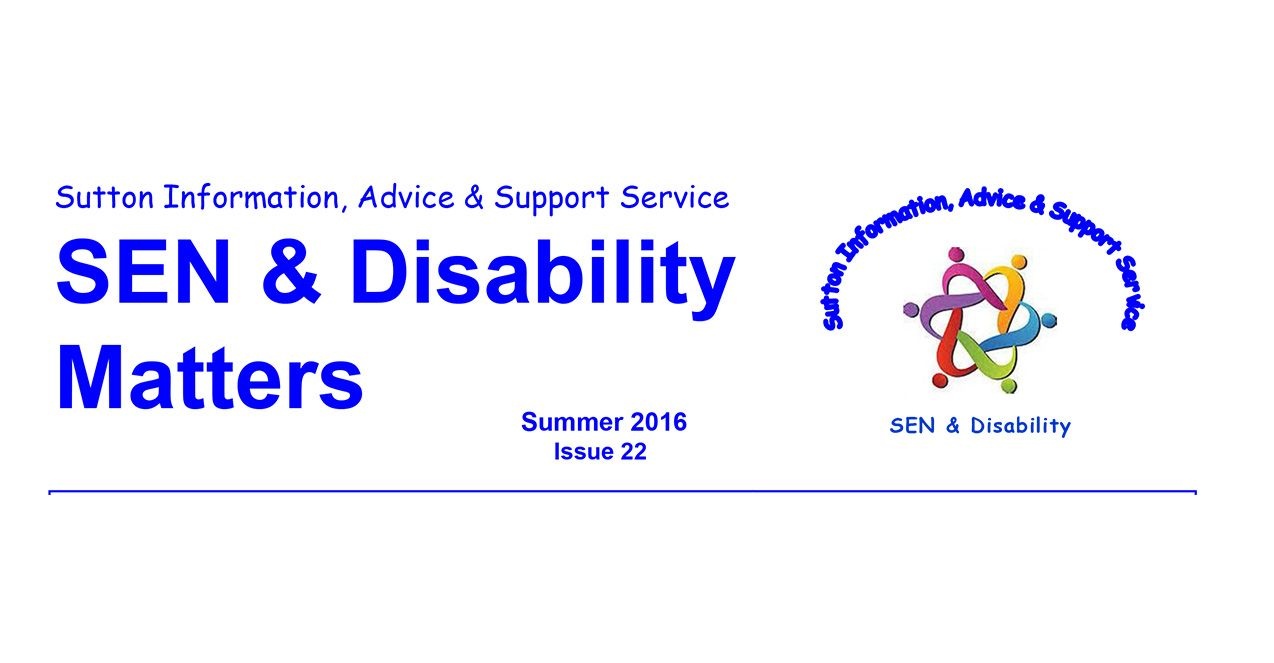 Sutton Information, Advice & Support Service

SEN & Disability Matters

Summer 2016
Issue 22

Sutton Information, Advice & Support Service

SEN & Disability